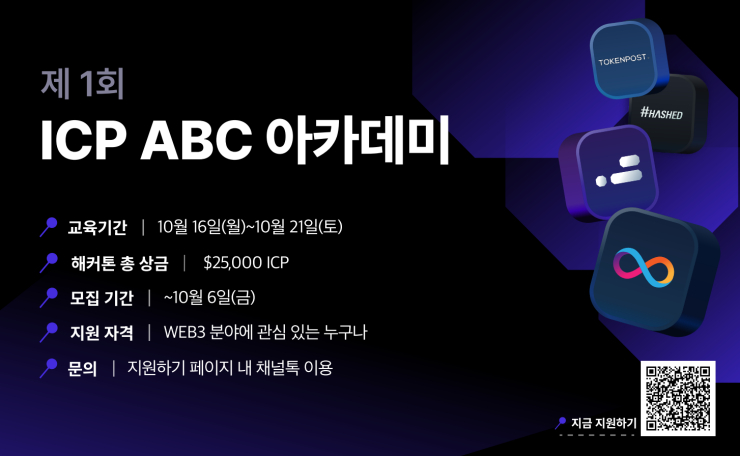 제 1회
ICP ABC 아카데미

교육기간 | 10월 16일(월)~10월 21일(토)

해커톤 총 상금 | $25,000 ICP

모집 기간 | ~10월 6일(금)

지원 자격 | WEB3 분야에 관심 있는 누구나

문의 | 지원하기 페이지 내 채널톡 이용

TOKENPOST

#HASHED

지금 지원하기